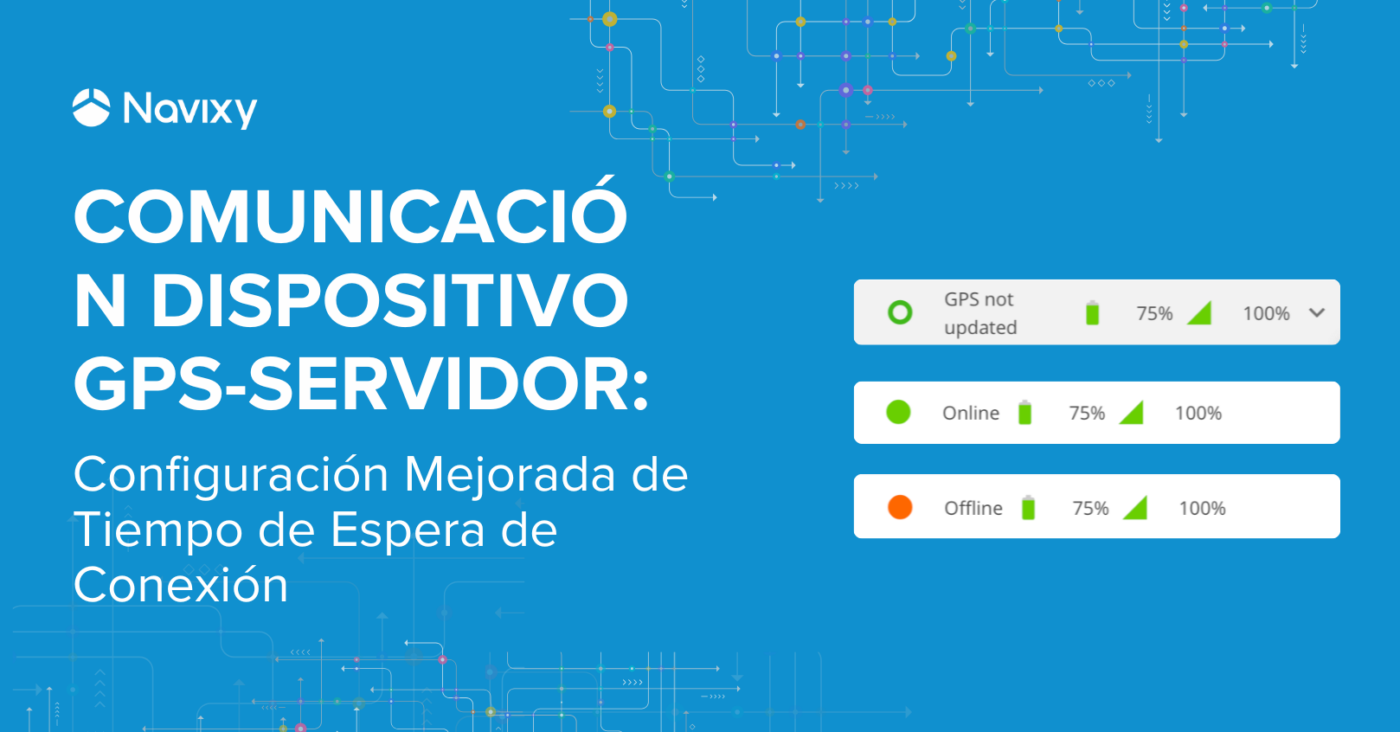 Navixy

COMUNICACIÓ N DISPOSITIVO GPS-SERVIDOR:

Configuración Mejorada de Tiempo de Espera de Conexión

GPS not updated 75% 100%

Online 75% 100%

Offline 75% 100%